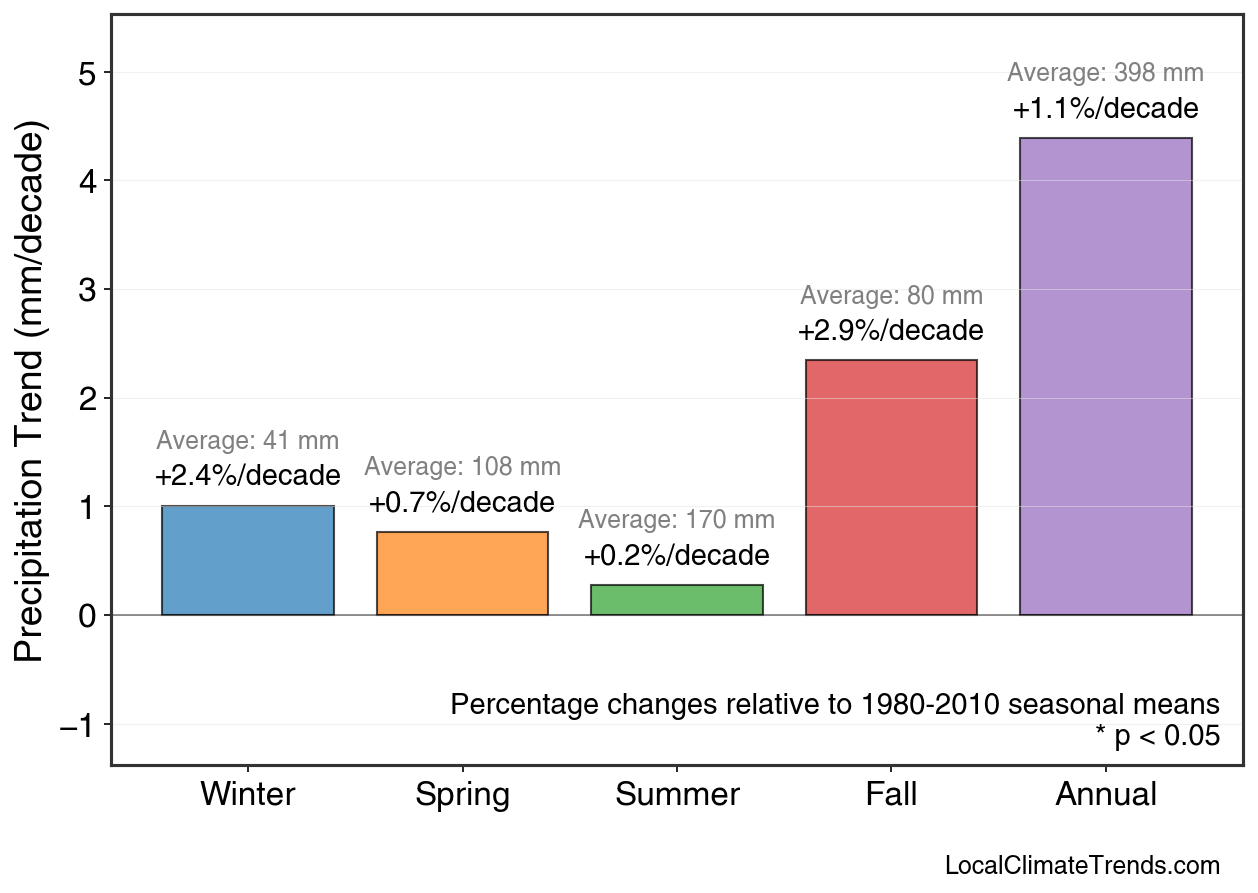 Precipitation Trend (mm/decade)

5
4
3
2
1
0
−1

Average: 41 mm
+2.4%/decade

Average: 108 mm
+0.7%/decade

Average: 170 mm
+0.2%/decade

Average: 80 mm
+2.9%/decade

Average: 398 mm
+1.1%/decade

Percentage changes relative to 1980-2010 seasonal means
* p < 0.05

Winter Spring Summer Fall Annual

LocalClimateTrends.com